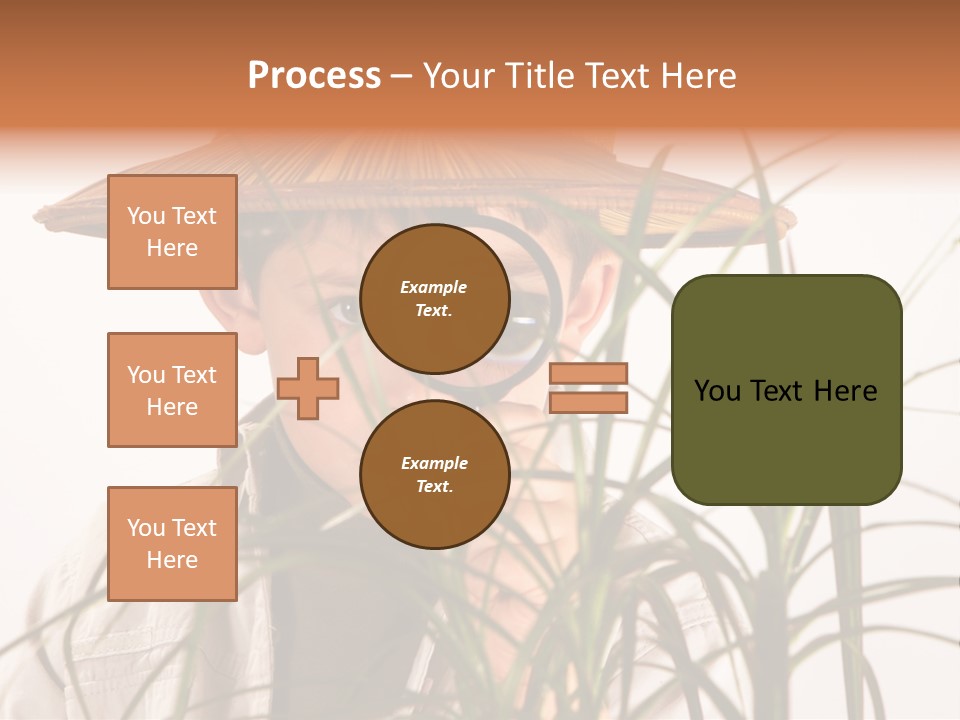 Process – Your Title Text Here

You Text Here

You Text Here

You Text Here

Example Text.

Example Text.

You Text Here